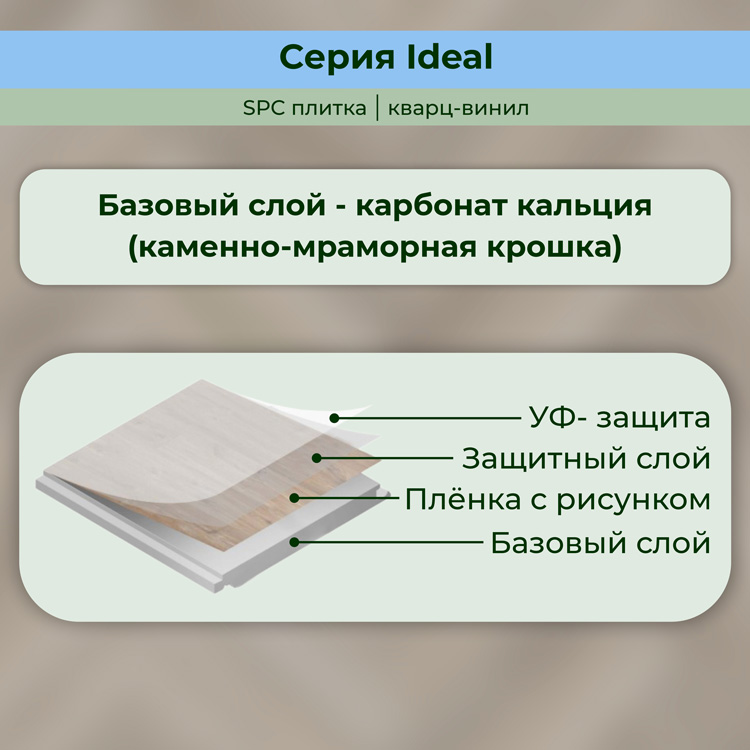 Серия Ideal

SPC плитка | кварц-винил

Базовый слой - карбонат кальция (каменно-мраморная крошка)

УФ- защита
Защитный слой
Плёнка с рисунком
Базовый слой